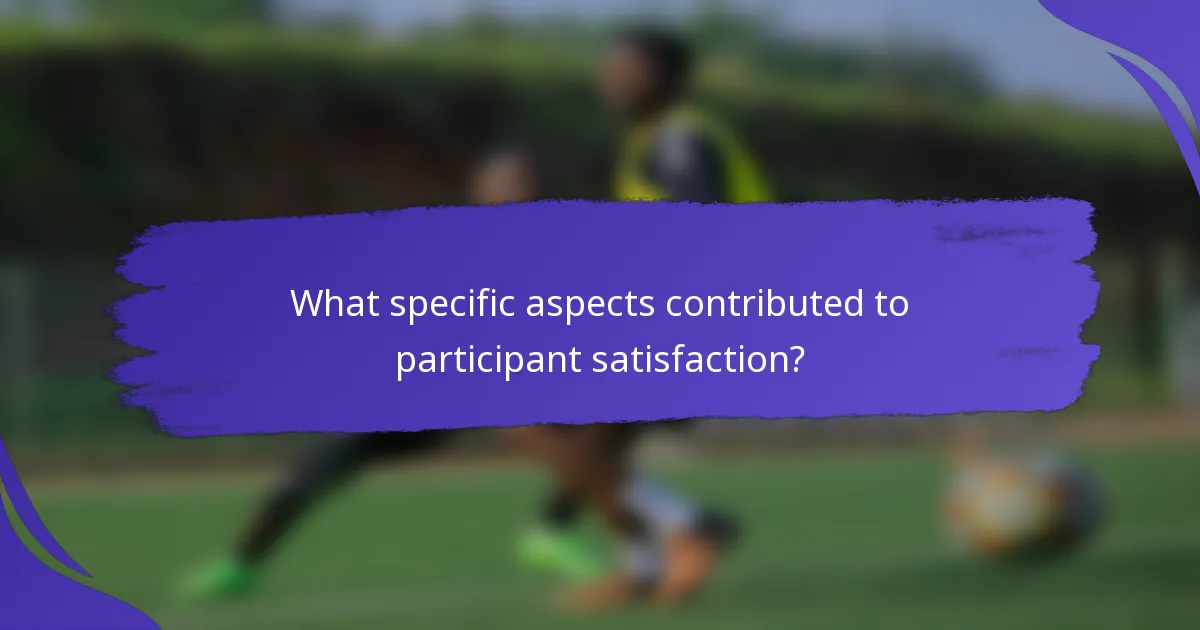 What specific aspects contributed to participant satisfaction?